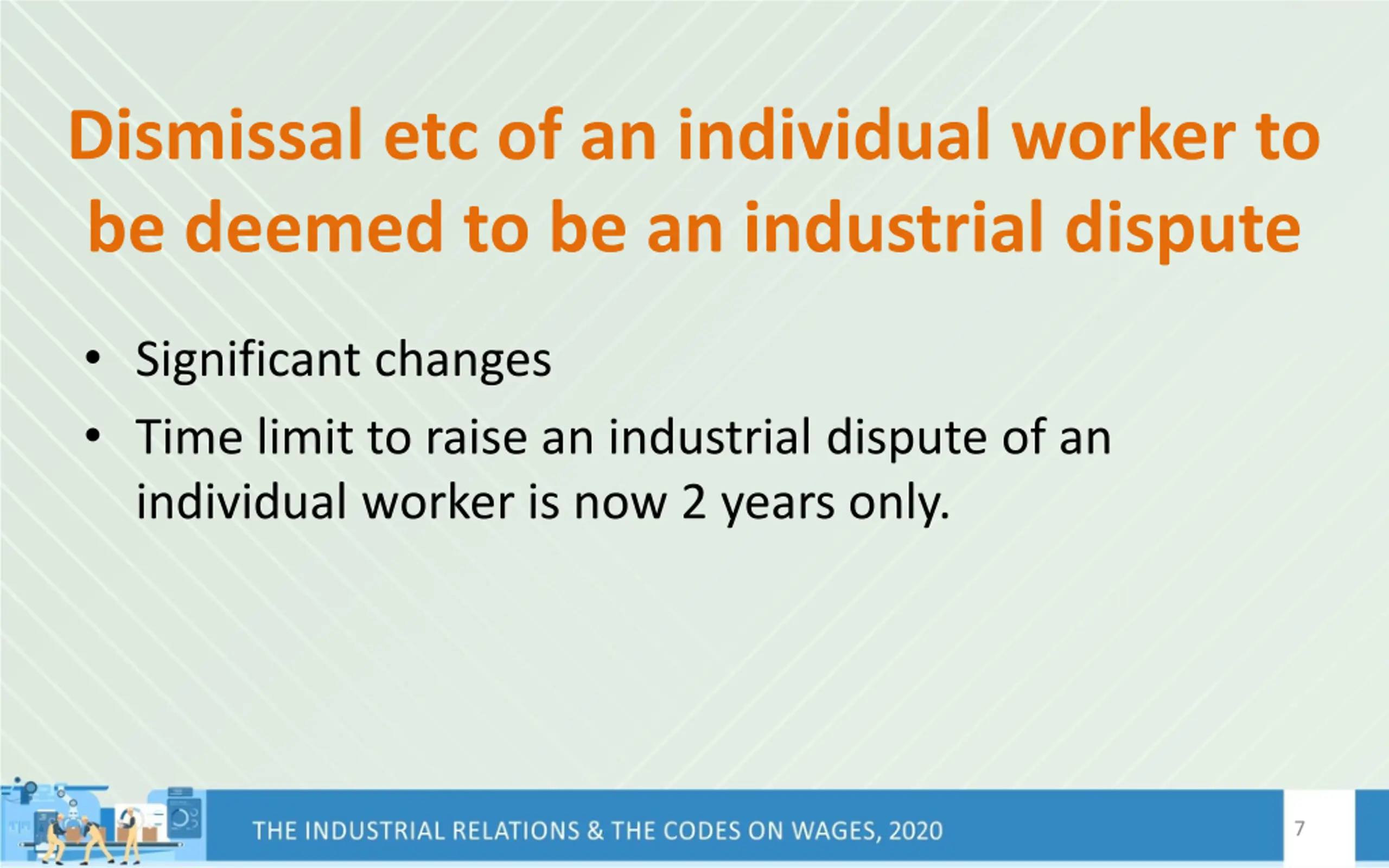 Dismissal etc of an individual worker to be deemed to be an industrial dispute

• Significant changes
• Time limit to raise an industrial dispute of an individual worker is now 2 years only.

THE INDUSTRIAL RELATIONS & THE CODES ON WAGES, 2020

7